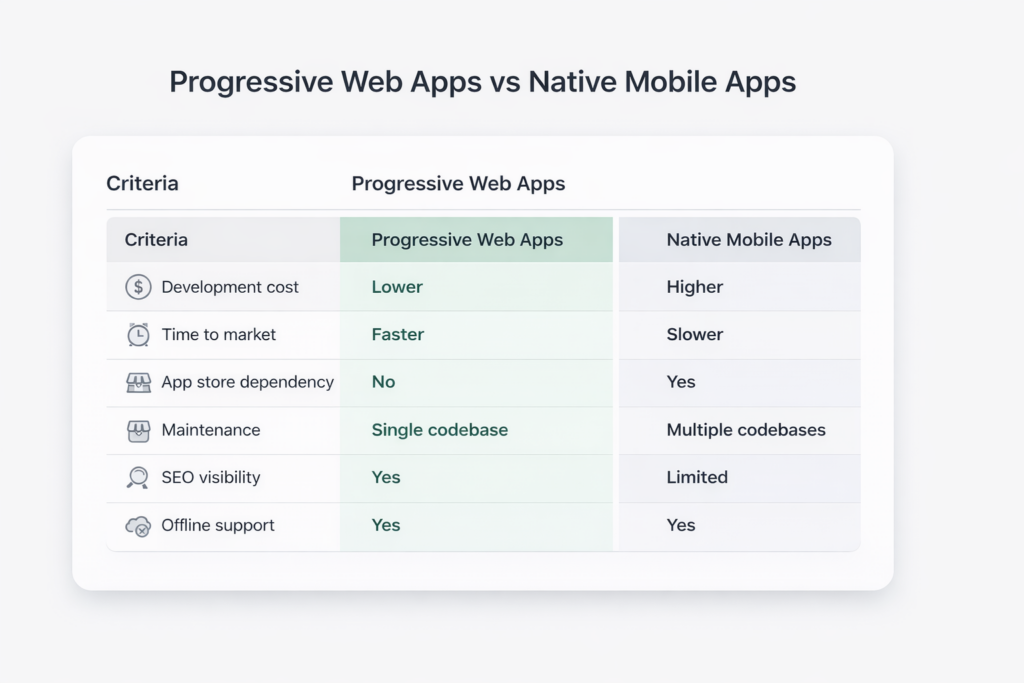 Progressive Web Apps vs Native Mobile Apps

Criteria Progressive Web Apps

| Criteria | Progressive Web Apps | Native Mobile Apps |
|---|---|---|
| Development cost | Lower | Higher |
| Time to market | Faster | Slower |
| App store dependency | No | Yes |
| Maintenance | Single codebase | Multiple codebases |
| SEO visibility | Yes | Limited |
| Offline support | Yes | Yes |